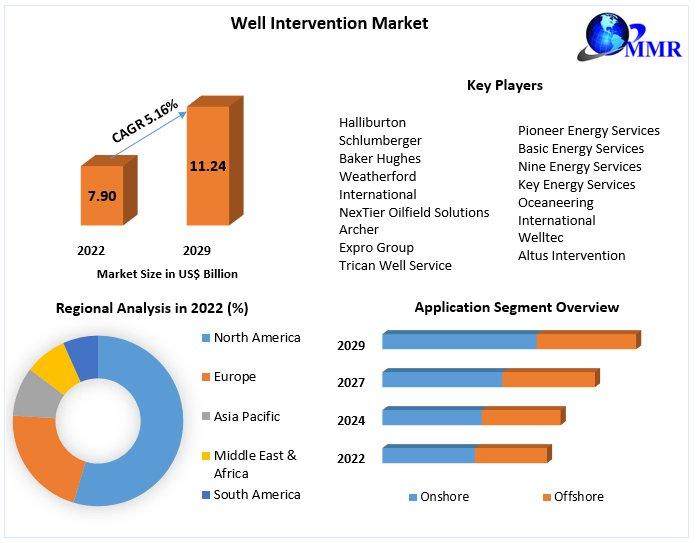 Well Intervention Market

MMR

CAGR 5.16%

7.90

11.24

2022

2029

Market Size in US$ Billion

Key Players

Halliburton
Schlumberger
Baker Hughes
Weatherford International
NexTier Oilfield Solutions
Archer
Expro Group
Trican Well Service

Pioneer Energy Services
Basic Energy Services
Nine Energy Services
Key Energy Services
Oceaneering International
Welltec
Altus Intervention

Regional Analysis in 2022 (%)

North America
Europe
Asia Pacific
Middle East & Africa
South America

Application Segment Overview

2029
2027
2024
2022

Onshore
Offshore